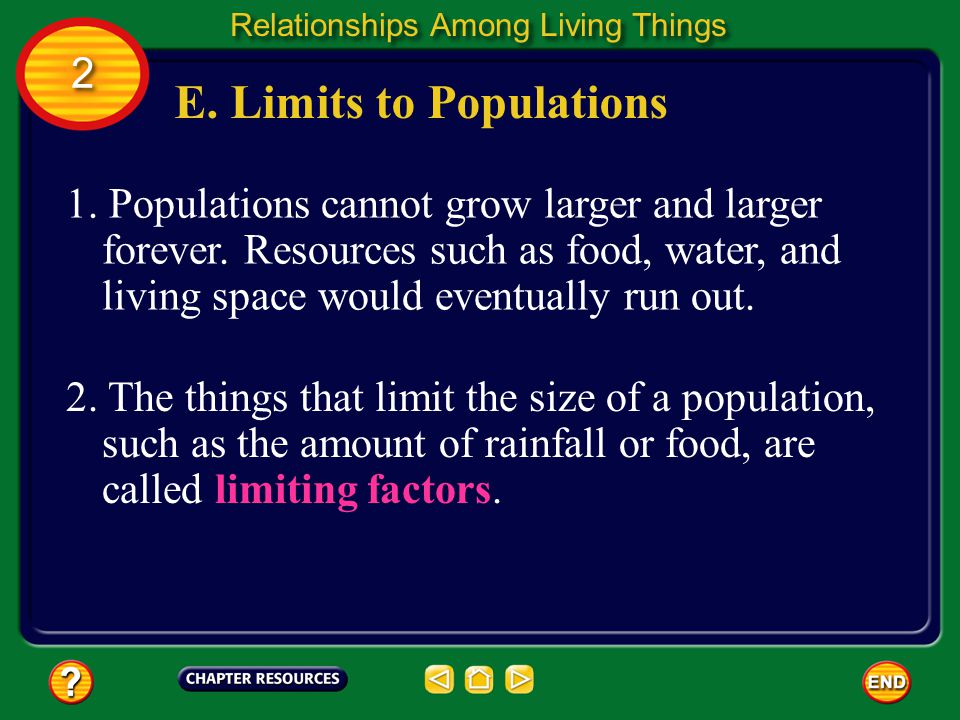 Relationships Among Living Things

2

E. Limits to Populations

1. Populations cannot grow larger and larger forever. Resources such as food, water, and living space would eventually run out.

2. The things that limit the size of a population, such as the amount of rainfall or food, are called limiting factors.

?

CHAPTER RESOURCES

END